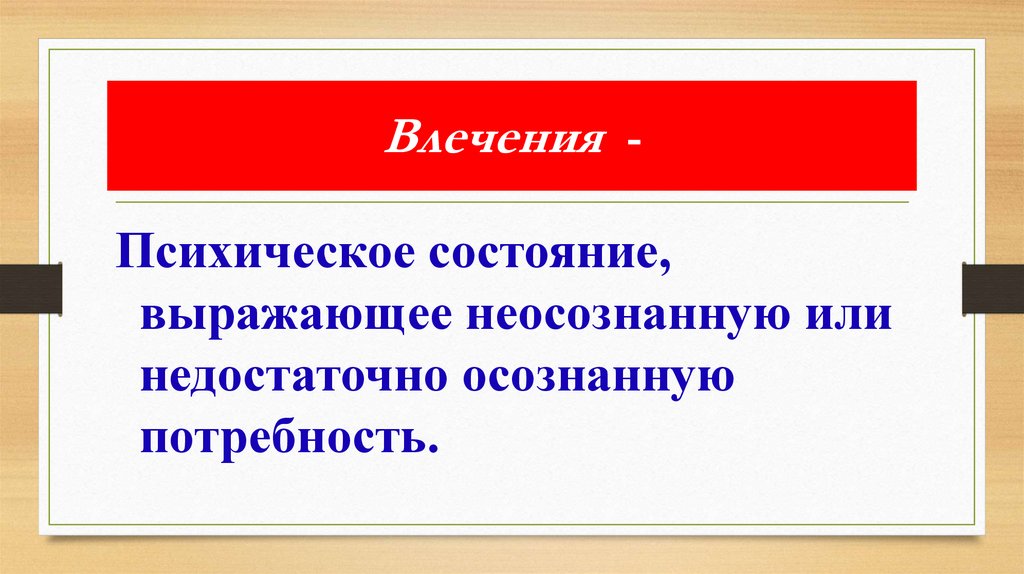 Влечения -

Психическое состояние, выражающее неосознанную или недостаточно осознанную потребность.